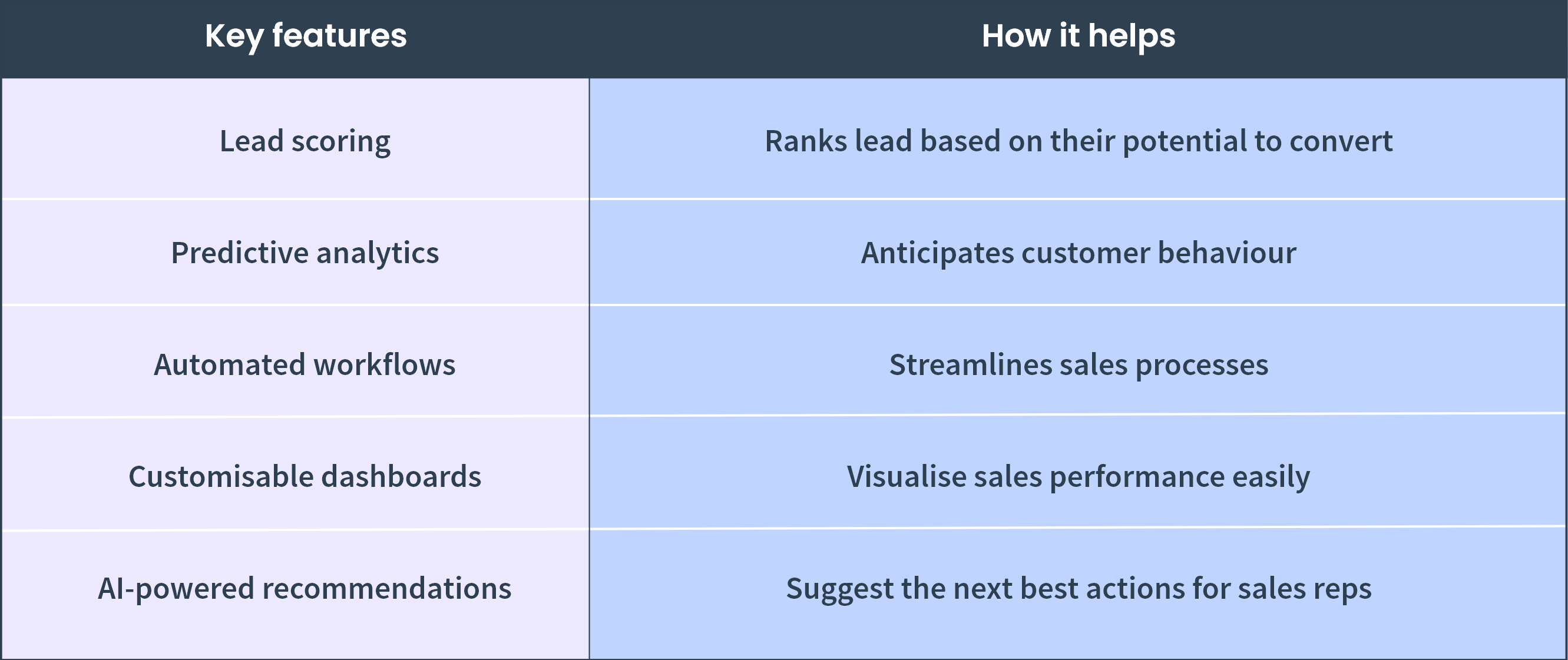 | Key features | How it helps |
|---|---|
| Lead scoring | Ranks lead based on their potential to convert |
| Predictive analytics | Anticipates customer behaviour |
| Automated workflows | Streamlines sales processes |
| Customisable dashboards | Visualise sales performance easily |
| AI-powered recommendations | Suggest the next best actions for sales reps |